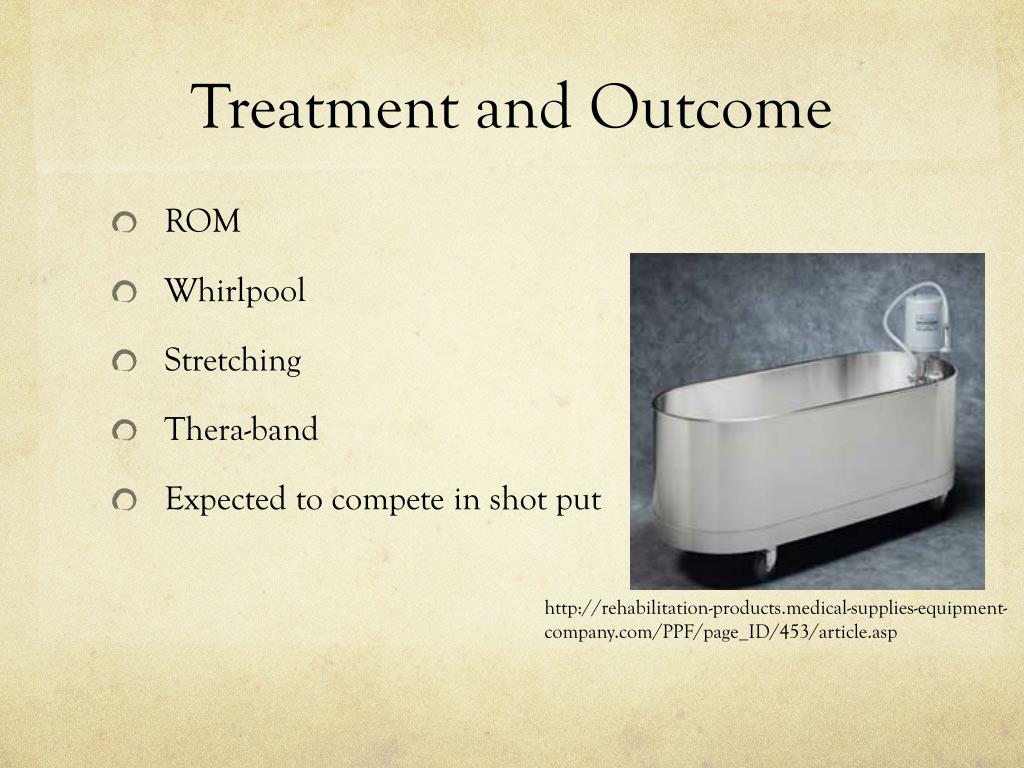 Treatment and Outcome

ROM

Whirlpool

Stretching

Thera-band

Expected to compete in shot put

http://rehabilitation-products.medical-supplies-equipment-company.com/PPF/page_ID/453/article.asp